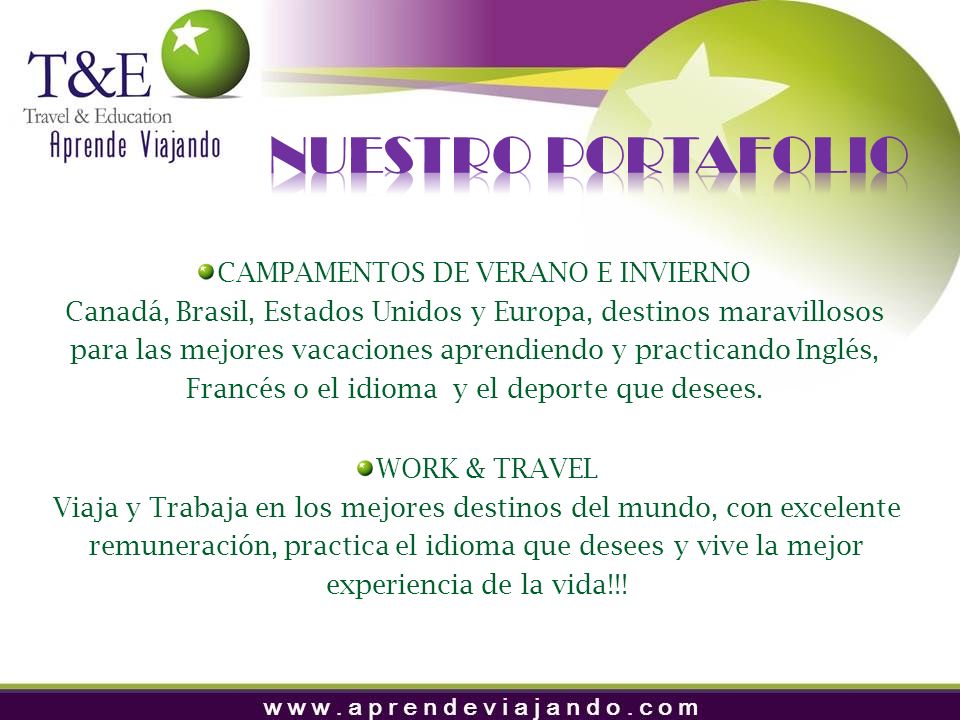 T&E
Travel & Education
Aprende Viajando

NUESTRO PORTAFOLIO

CAMPAMENTOS DE VERANO E INVIERNO
Canadá, Brasil, Estados Unidos y Europa, destinos maravillosos para las mejores vacaciones aprendiendo y practicando Inglés, Francés o el idioma y el deporte que desees.

WORK & TRAVEL
Viaja y Trabaja en los mejores destinos del mundo, con excelente remuneración, practica el idioma que desees y vive la mejor experiencia de la vida!!!

www.aprendeviajando.com